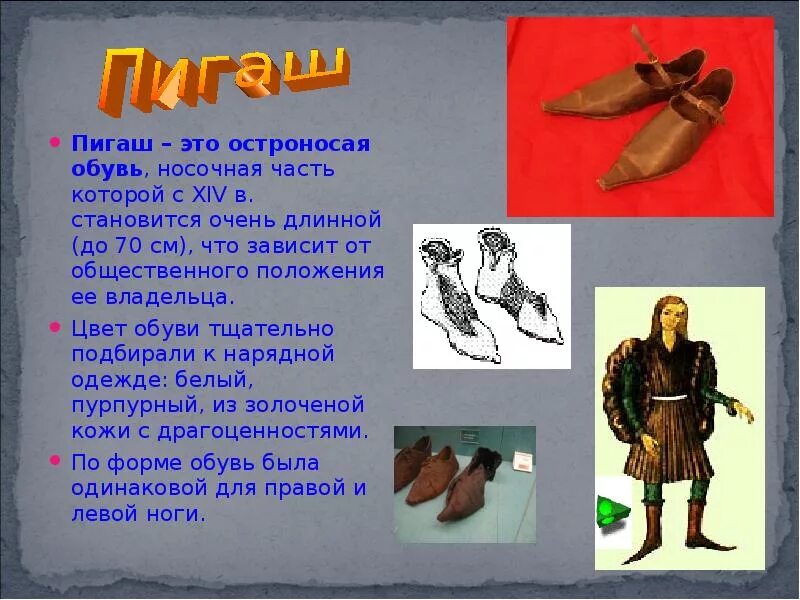 Пигаш

• Пигаш – это остроносая обувь, носочная часть которой с XIV в. становится очень длинной (до 70 см), что зависит от общественного положения ее владельца.

• Цвет обуви тщательно подбирали к нарядной одежде: белый, пурпурный, из золоченой кожи с драгоценностями.

• По форме обувь была одинаковой для правой и левой ноги.